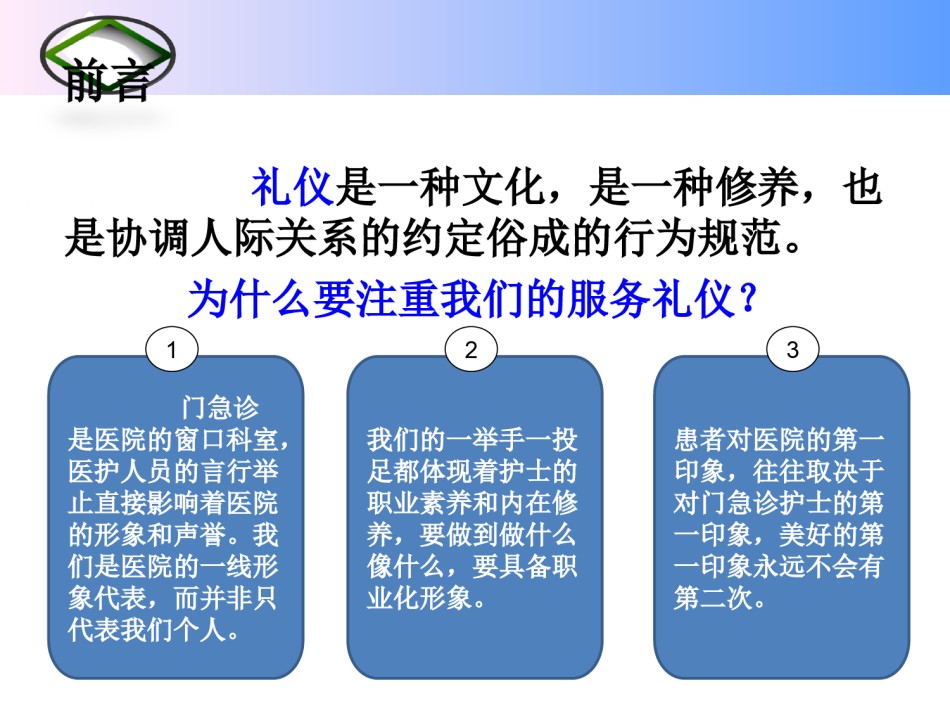 前言

礼仪是一种文化，是一种修养，也是协调人际关系的约定俗成的行为规范。

为什么要注重我们的服务礼仪？

1

门急诊是医院的窗口科室，医护人员的言行举止直接影响着医院的形象和声誉。我们是医院的一线形象代表，而并非只代表我们个人。

2

我们的一举手一投足都体现着护士的职业素养和内在修养，要做到做什么像什么，要具备职业化形象。

3

患者对医院的第一印象，往往取决于对门急诊护士的第一印象，美好的第一印象永远不会有第二次。